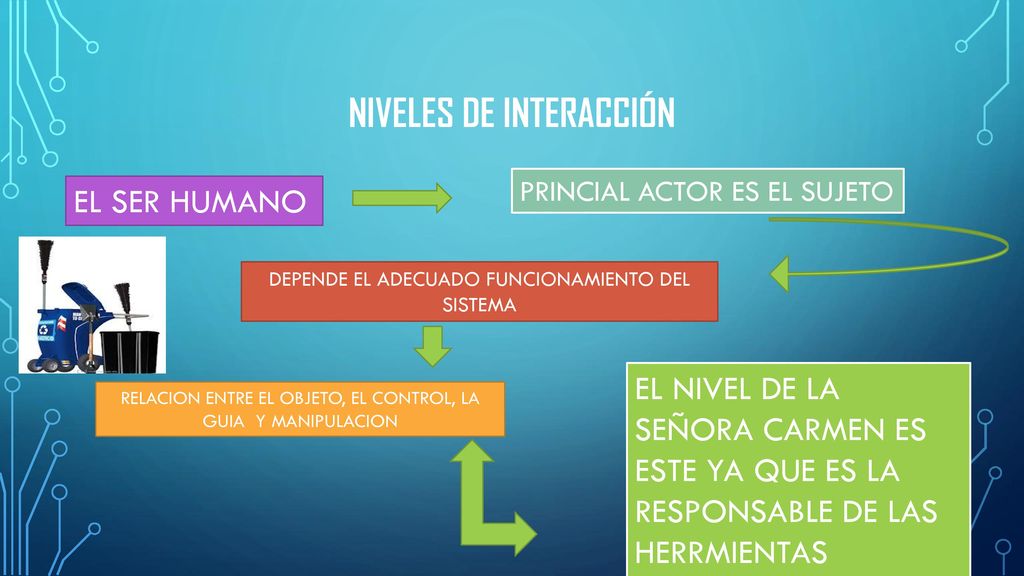 NIVELES DE INTERACCIÓN

EL SER HUMANO

PRINCIAL ACTOR ES EL SUJETO

DEPENDE EL ADECUADO FUNCIONAMIENTO DEL SISTEMA

RELACION ENTRE EL OBJETO, EL CONTROL, LA GUIA Y MANIPULACION

EL NIVEL DE LA SEÑORA CARMEN ES ESTE YA QUE ES LA RESPONSABLE DE LAS HERRMIENTAS